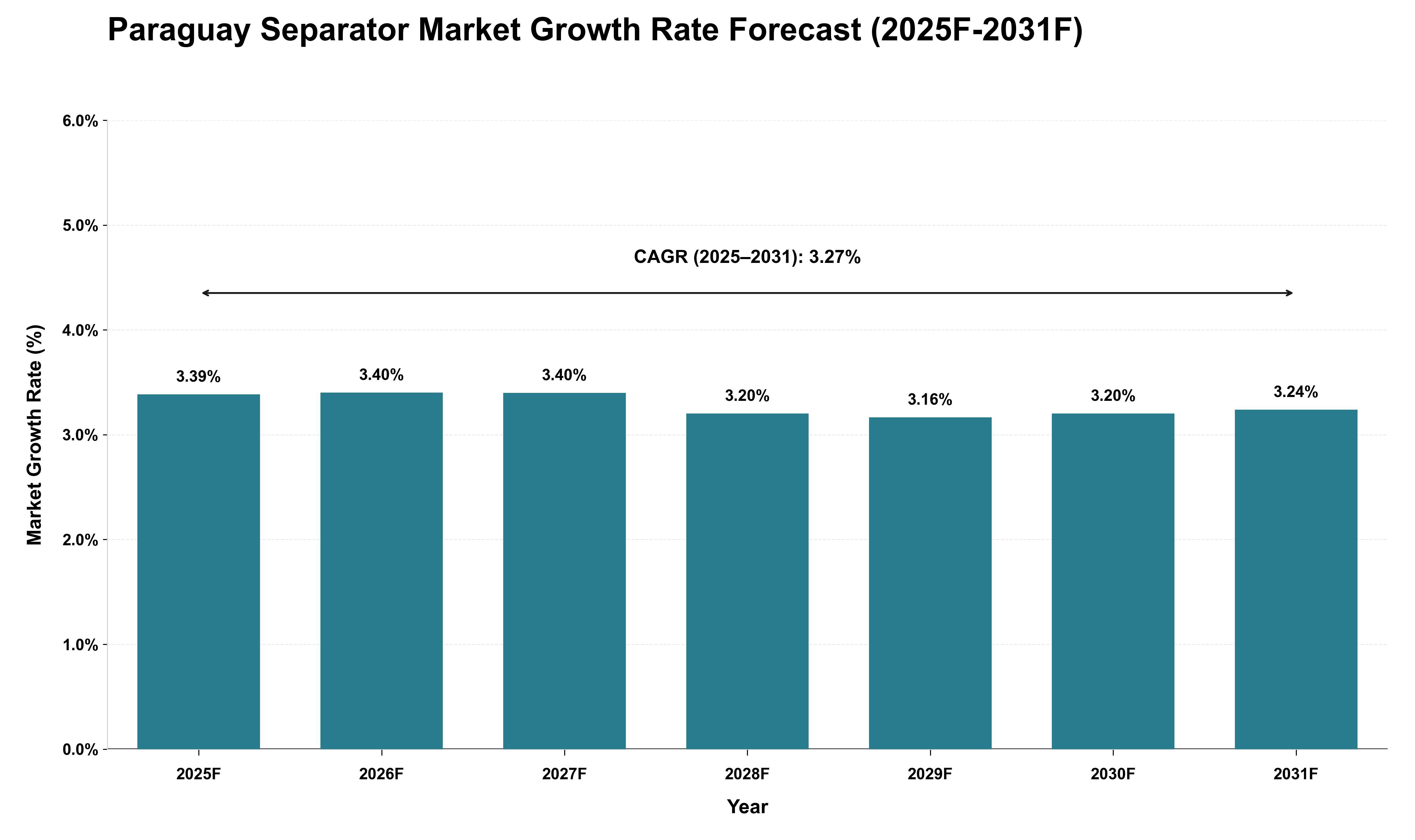 Paraguay Separator Market Growth Rate Forecast (2025F-2031F)

Market Growth Rate (%)

6.0%
5.0%
4.0%
3.0%
2.0%
1.0%
0.0%

CAGR (2025–2031): 3.27%

3.39%
3.40%
3.40%
3.20%
3.16%
3.20%
3.24%

2025F
2026F
2027F
2028F
2029F
2030F
2031F

Year